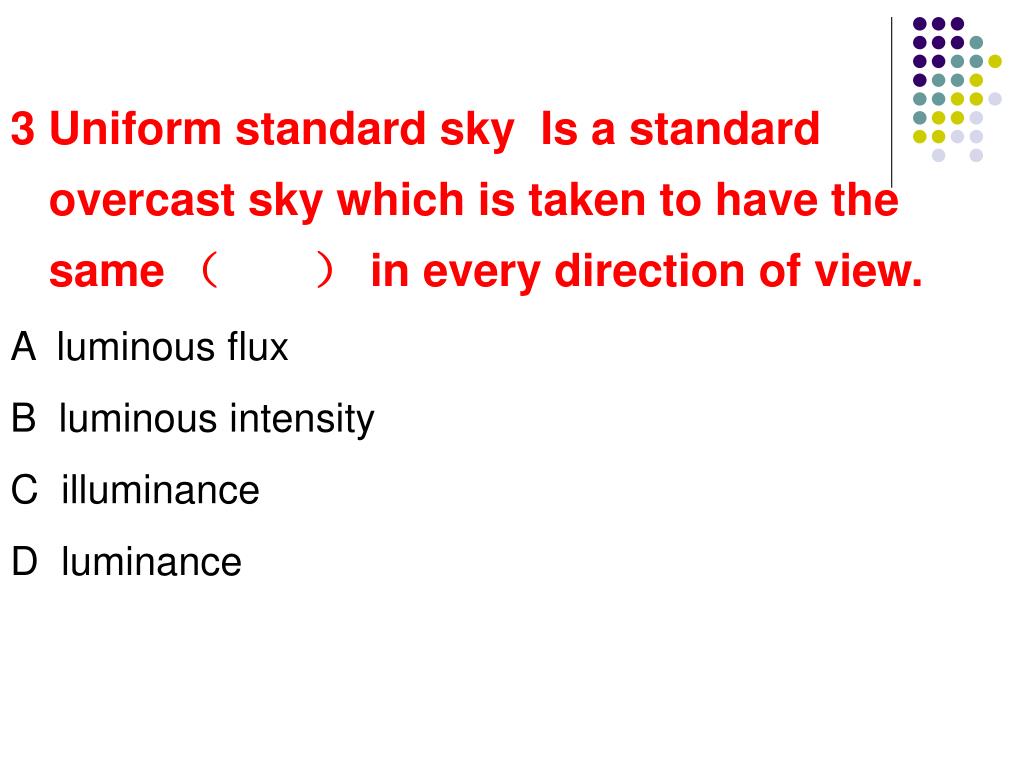 3 Uniform standard sky Is a standard overcast sky which is taken to have the same （ ） in every direction of view.

A luminous flux

B luminous intensity

C illuminance

D luminance